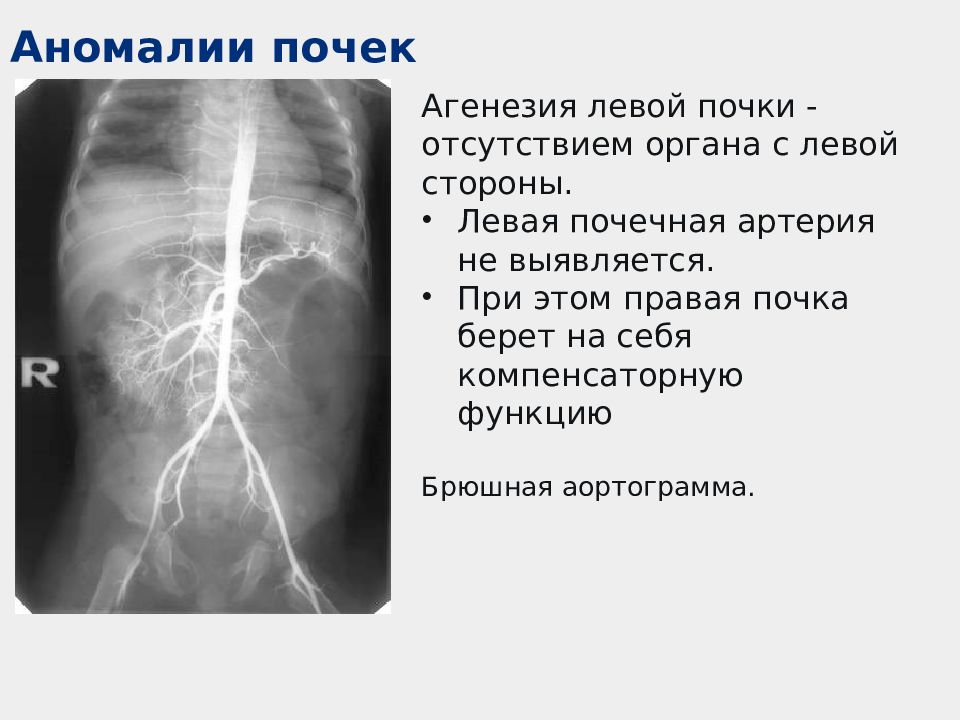 Аномалии почек

R

Агенезия левой почки - отсутствием органа с левой стороны.

• Левая почечная артерия не выявляется.
• При этом правая почка берет на себя компенсаторную функцию

Брюшная аортограмма.